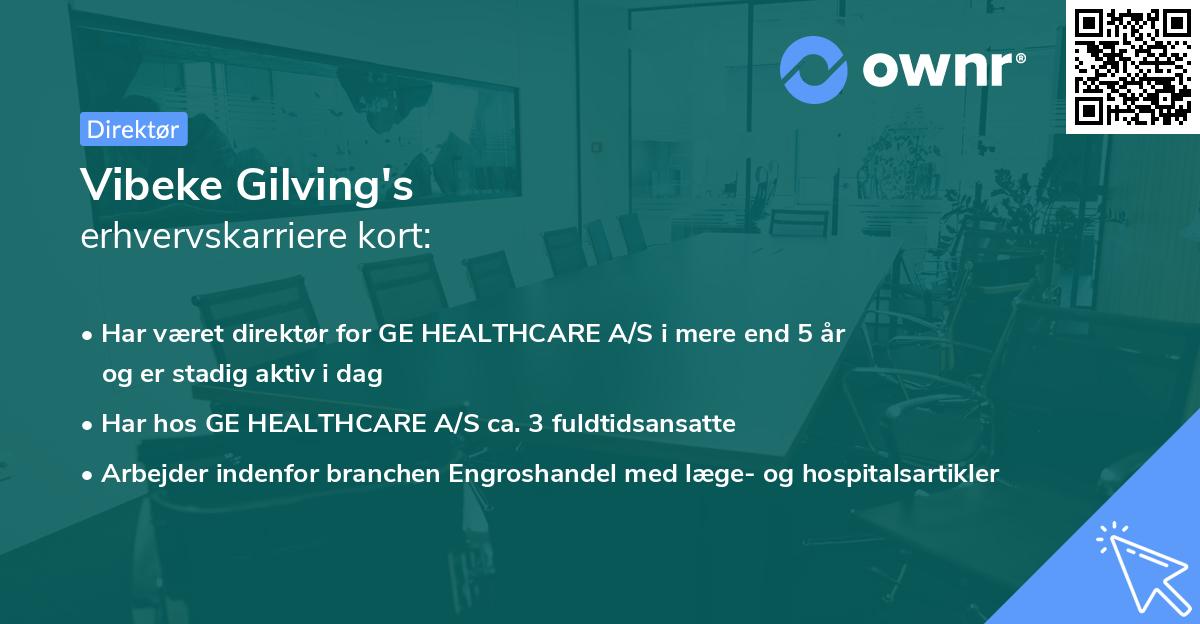 ownr®

Direktør

Vibeke Gilving's
erhvervskarriere kort:

• Har været direktør for GE HEALTHCARE A/S i mere end 5 år og er stadig aktiv i dag
• Har hos GE HEALTHCARE A/S ca. 3 fuldtidsansatte
• Arbejder indenfor branchen Engroshandel med læge- og hospitalsartikler